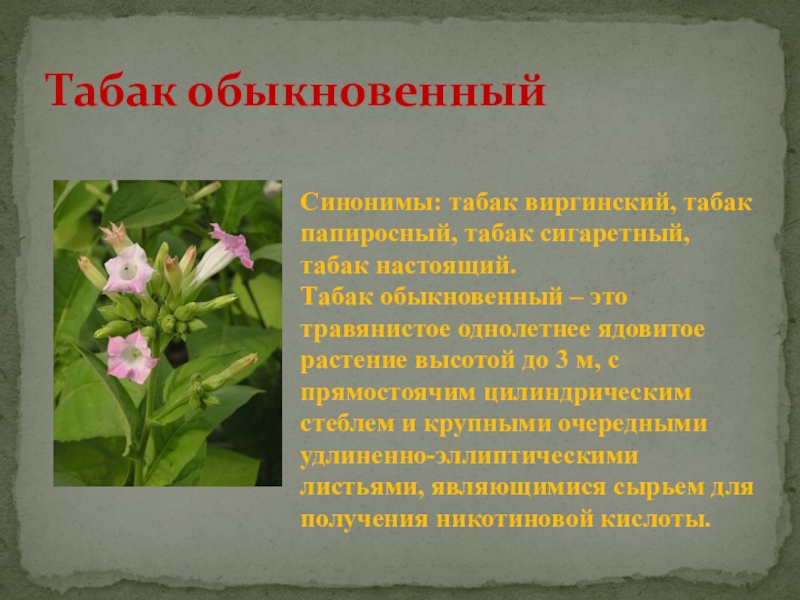 Табак обыкновенный

Синонимы: табак виргинский, табак папиросный, табак сигаретный, табак настоящий.
Табак обыкновенный – это травянистое однолетнее ядовитое растение высотой до 3 м, с прямостоячим цилиндрическим стеблем и крупными очередными удлиненно-эллиптическими листьями, являющимися сырьем для получения никотиновой кислоты.